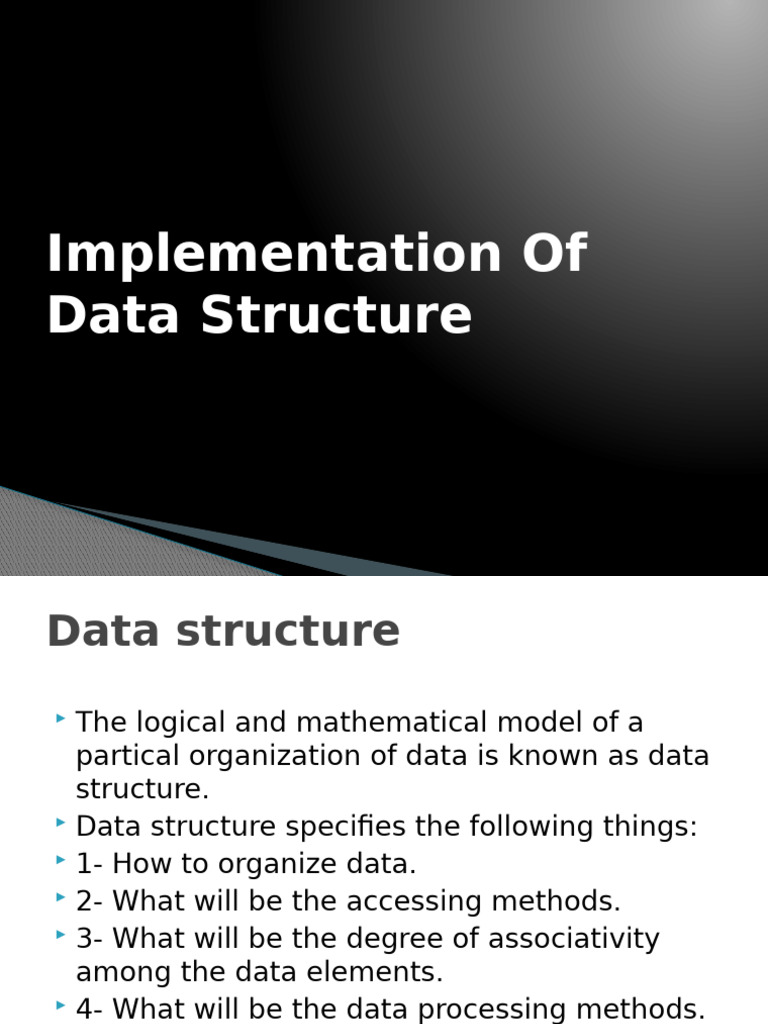 Implementation Of Data Structure

Data structure

The logical and mathematical model of a partical organization of data is known as data structure.

Data structure specifies the following things:

1- How to organize data.

2- What will be the accessing methods.

3- What will be the degree of associativity among the data elements.

4- What will be the data processing methods.